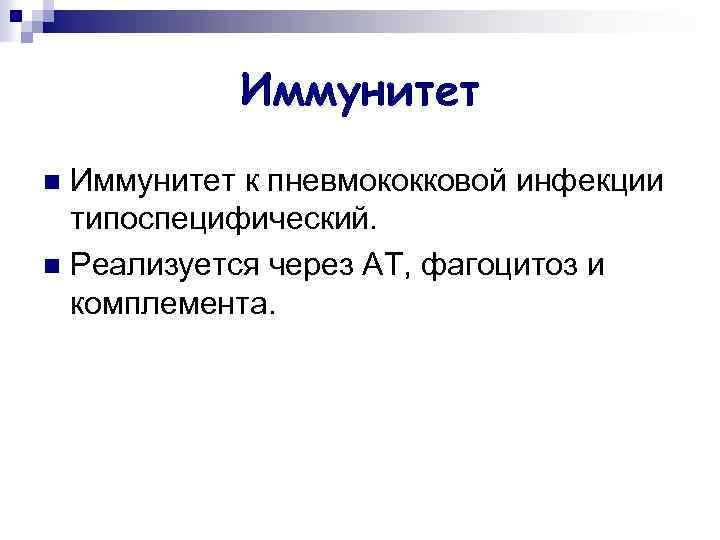 Иммунитет

Иммунитет к пневмококковой инфекции типоспецифический.

Реализуется через АТ, фагоцитоз и комплемента.